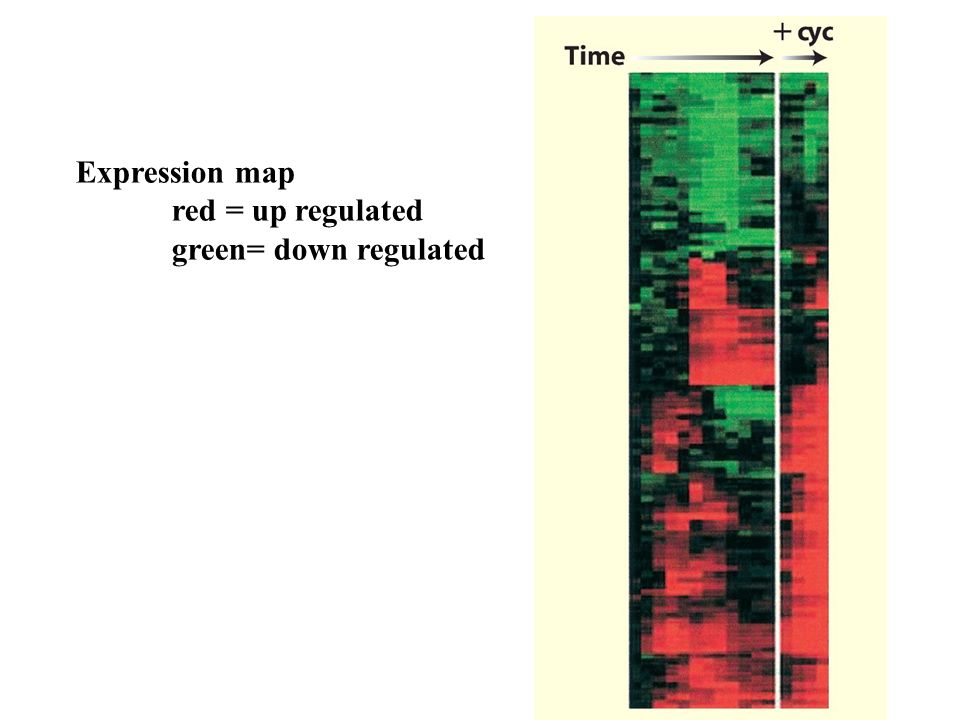 Expression map
red = up regulated
green= down regulated

Time

+ cyc